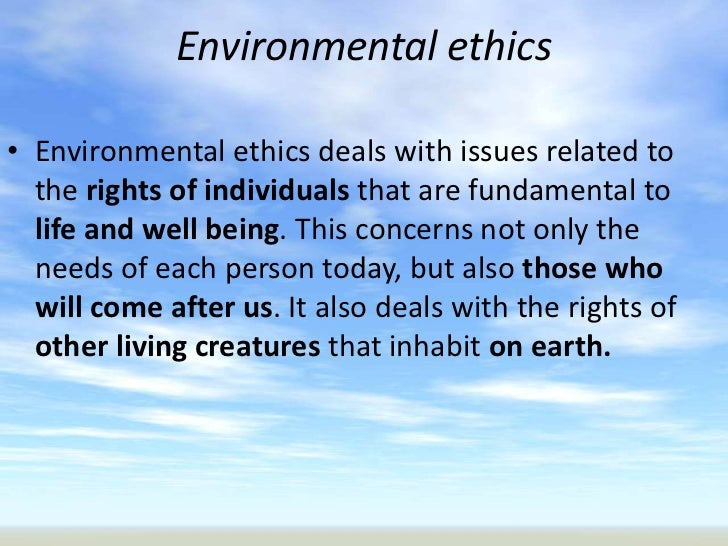 Environmental ethics

• Environmental ethics deals with issues related to the rights of individuals that are fundamental to life and well being. This concerns not only the needs of each person today, but also those who will come after us. It also deals with the rights of other living creatures that inhabit on earth.